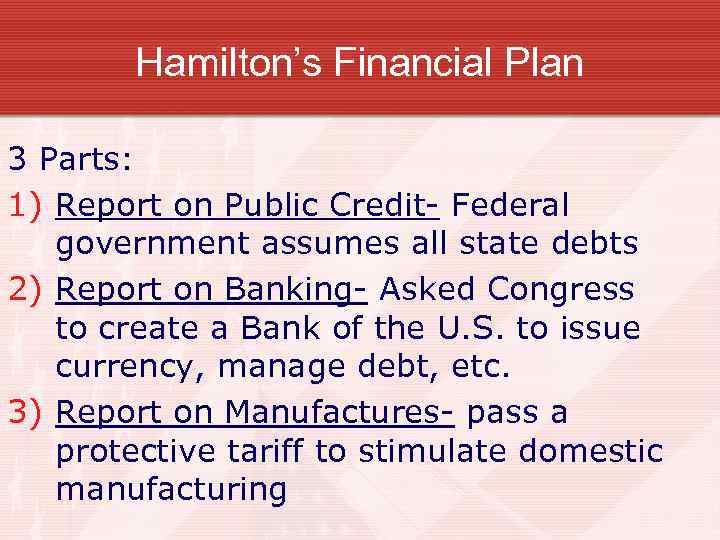 Hamilton's Financial Plan

3 Parts:

1) Report on Public Credit- Federal government assumes all state debts

2) Report on Banking- Asked Congress to create a Bank of the U.S. to issue currency, manage debt, etc.

3) Report on Manufactures- pass a protective tariff to stimulate domestic manufacturing